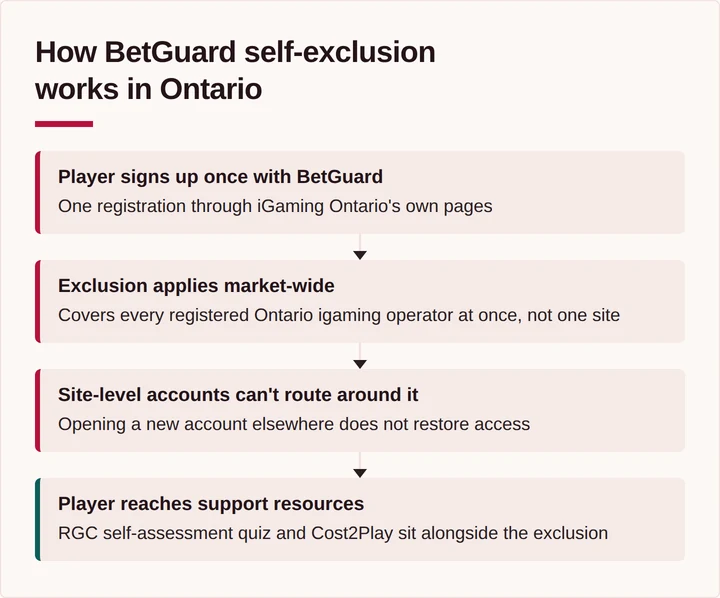 How BetGuard self-exclusion works in Ontario

Player signs up once with BetGuard
One registration through iGaming Ontario's own pages

Exclusion applies market-wide
Covers every registered Ontario igaming operator at once, not one site

Site-level accounts can't route around it
Opening a new account elsewhere does not restore access

Player reaches support resources
RGC self-assessment quiz and Cost2Play sit alongside the exclusion